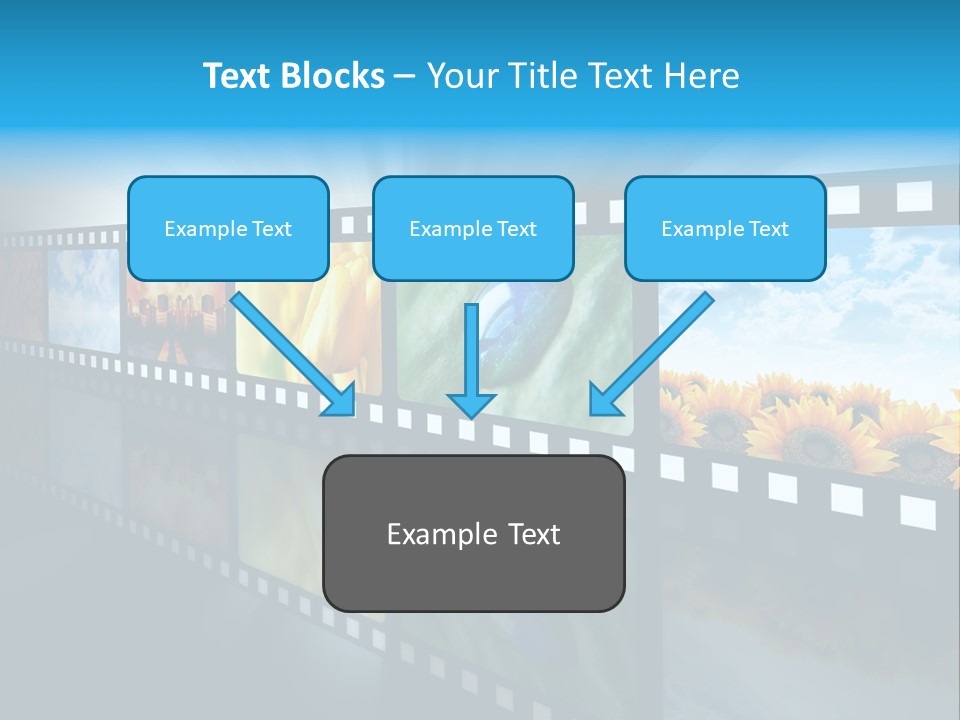 Text Blocks – Your Title Text Here

Example Text

Example Text

Example Text

Example Text